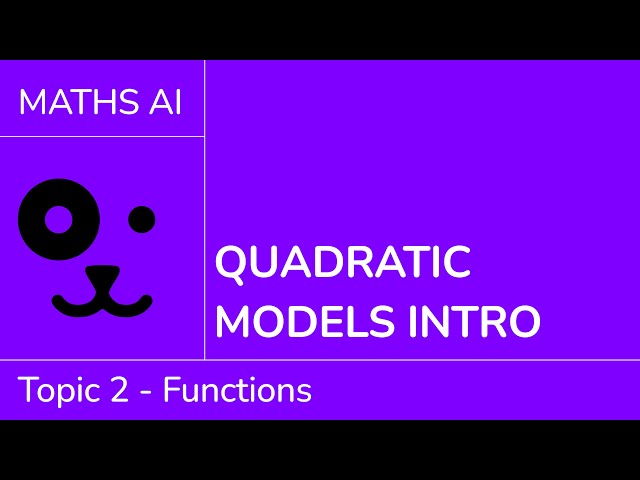 MATHS AI

QUADRATIC MODELS INTRO

Topic 2 - Functions